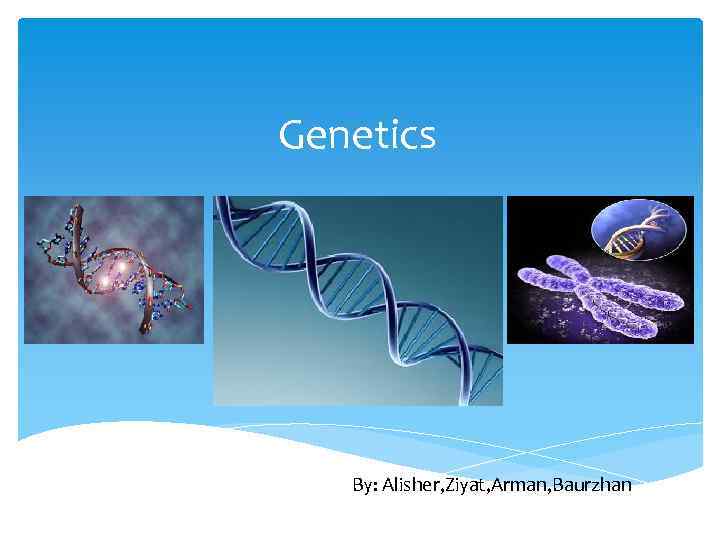 Genetics

By: Alisher,Ziyat,Arman,Baurzhan